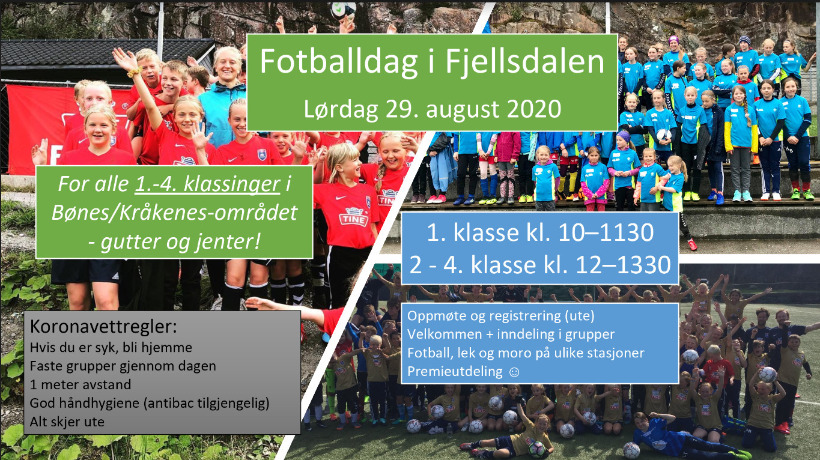 Fotballdag i Fjellsdalen

Lørdag 29. august 2020

For alle 1.-4. klassinger i Bønes/Kråkenes-området - gutter og jenter!

1. klasse kl. 10–1130
2 - 4. klasse kl. 12–1330

Oppmøte og registrering (ute)
Velkommen + inndeling i grupper
Fotball, lek og moro på ulike stasjoner
Premieutdeling ☺

Koronavettregler:
Hvis du er syk, bli hjemme
Faste grupper gjennom dagen
1 meter avstand
God håndhygiene (antibac tilgjengelig)
Alt skjer ute

TINE
TINE